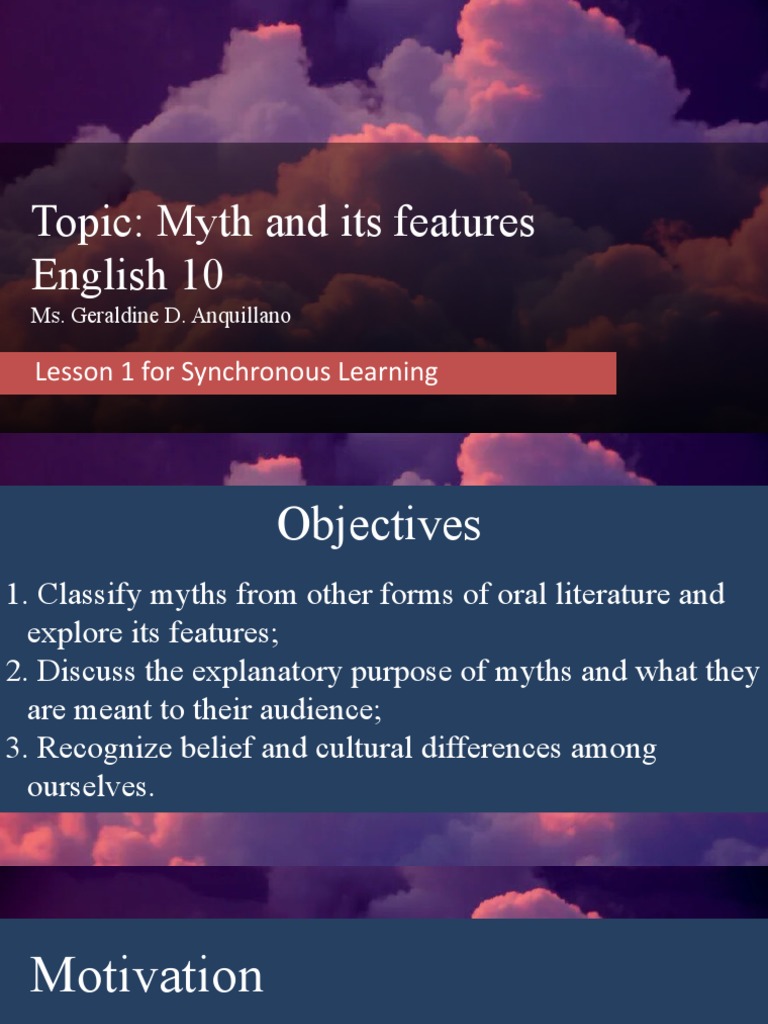 Topic: Myth and its features
English 10
Ms. Geraldine D. Anquillano

Lesson 1 for Synchronous Learning

Objectives

1. Classify myths from other forms of oral literature and explore its features;
2. Discuss the explanatory purpose of myths and what they are meant to their audience;
3. Recognize belief and cultural differences among ourselves.

Motivation